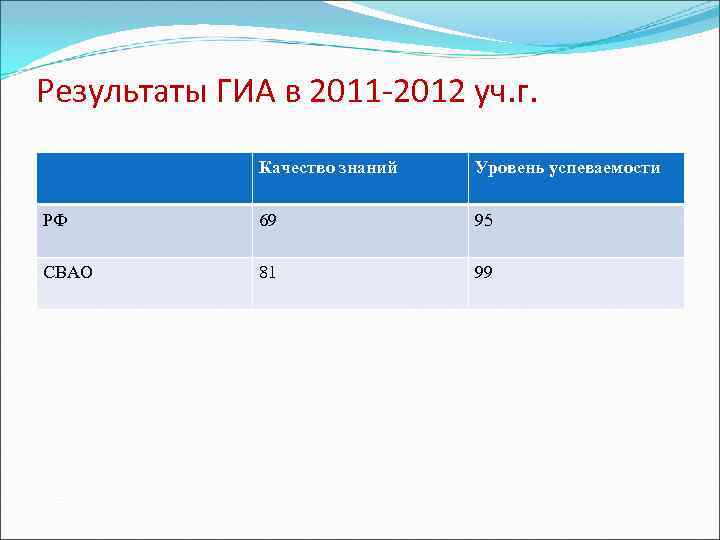 Результаты ГИА в 2011-2012 уч.г.

| | Качество знаний | Уровень успеваемости |
|---|---|---|
| РФ | 69 | 95 |
| СВАО | 81 | 99 |